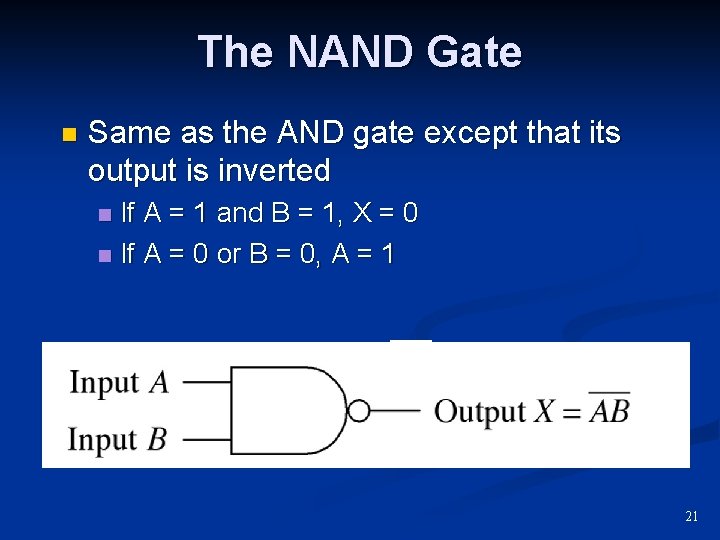 The NAND Gate

Same as the AND gate except that its output is inverted

If A = 1 and B = 1, X = 0

If A = 0 or B = 0, A = 1

Input $A$

Input $B$

Output $X = \overline{AB}$

21